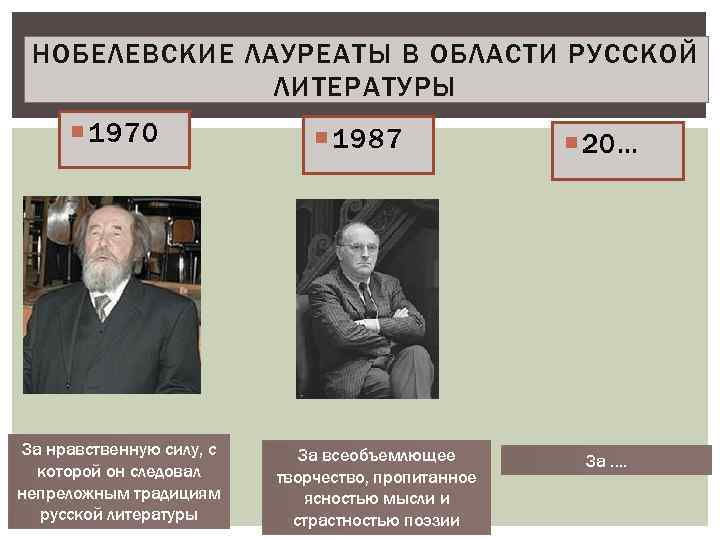 НОБЕЛЕВСКИЕ ЛАУРЕАТЫ В ОБЛАСТИ РУССКОЙ ЛИТЕРАТУРЫ

1970

1987

20…

За нравственную силу, с которой он следовал непреложным традициям русской литературы

За всеобъемлющее творчество, пропитанное ясностью мысли и страстностью поэзии

За ….